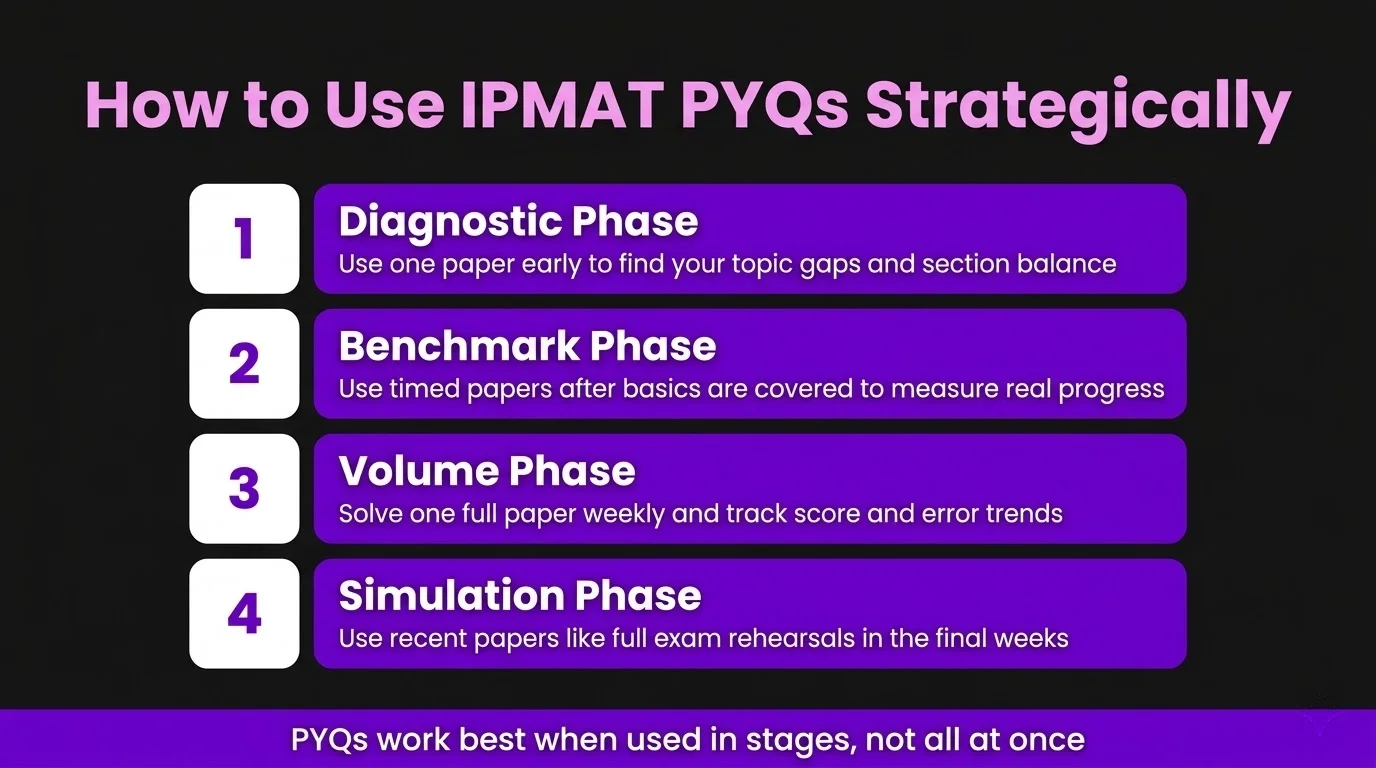 How to Use IPMAT PYQs Strategically

1
Diagnostic Phase
Use one paper early to find your topic gaps and section balance

2
Benchmark Phase
Use timed papers after basics are covered to measure real progress

3
Volume Phase
Solve one full paper weekly and track score and error trends

4
Simulation Phase
Use recent papers like full exam rehearsals in the final weeks

PYQs work best when used in stages, not all at once